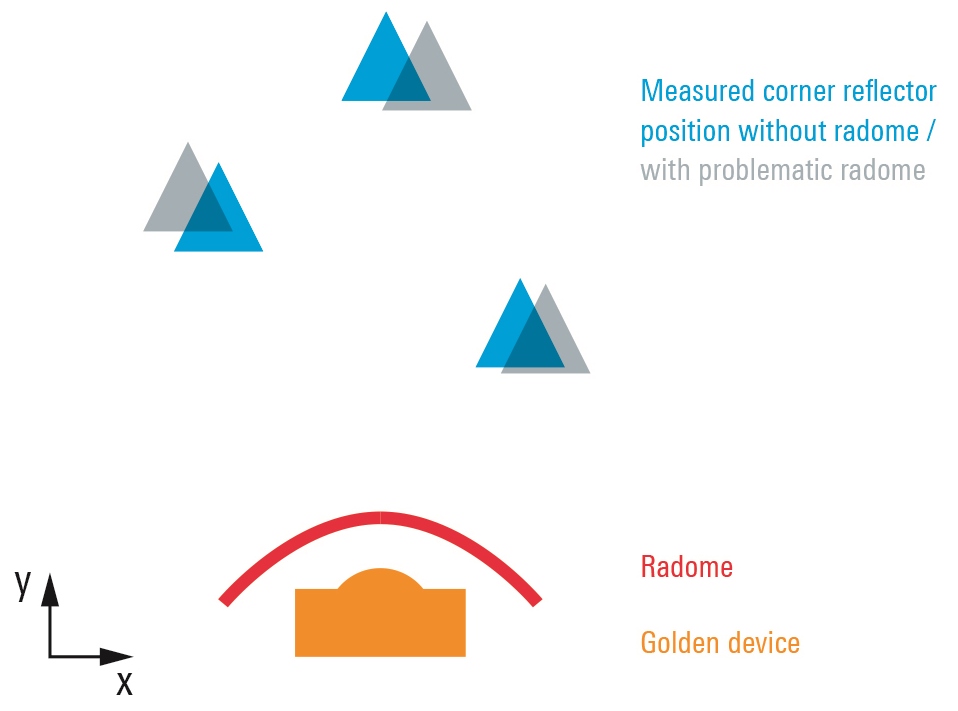 Measured corner reflector position without radome / with problematic radome

Radome

Golden device

y

x